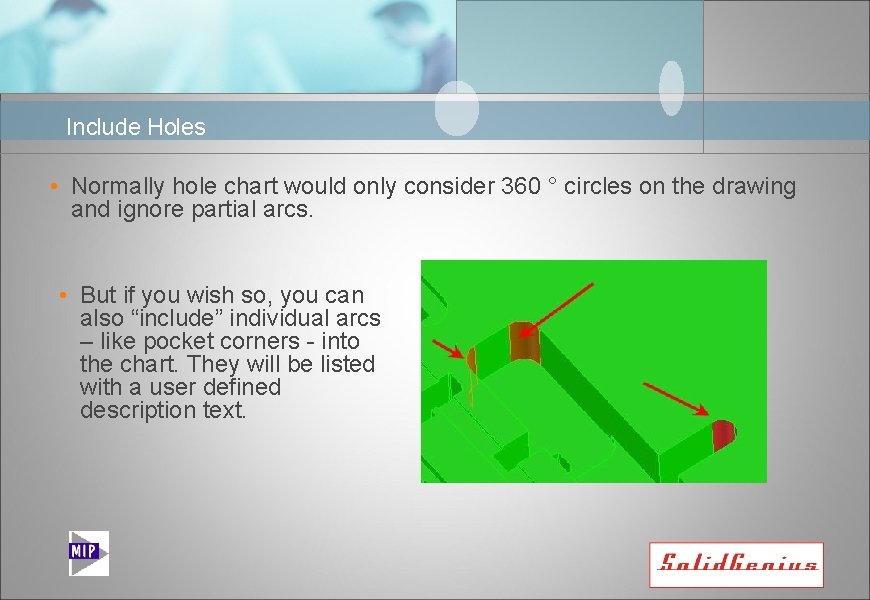 Include Holes

• Normally hole chart would only consider 360 ° circles on the drawing and ignore partial arcs.

• But if you wish so, you can also “include” individual arcs – like pocket corners - into the chart. They will be listed with a user defined description text.

MIP

SolidGenius